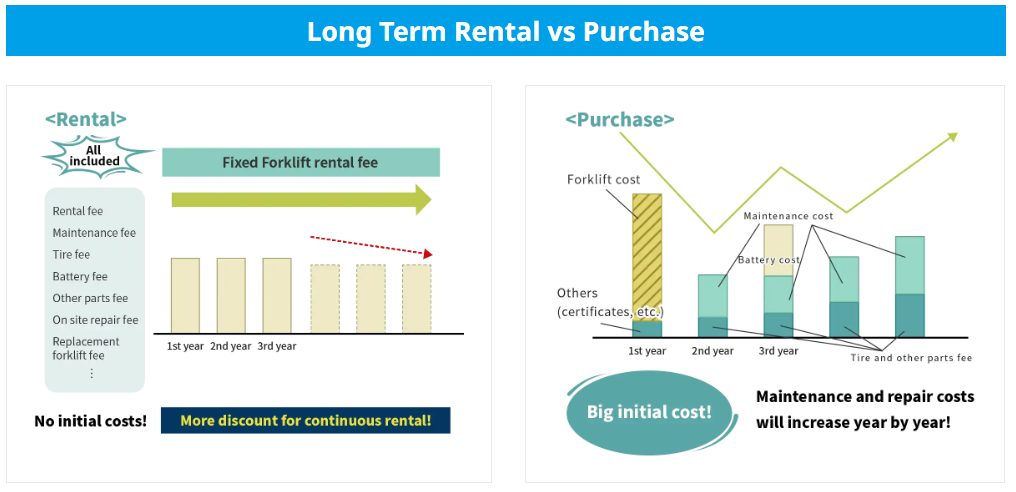 Long Term Rental vs Purchase

<Rental>

All included

Fixed Forklift rental fee

Rental fee
Maintenance fee
Tire fee
Battery fee
Other parts fee
On site repair fee
Replacement forklift fee
⋮

1st year 2nd year 3rd year

No initial costs!

More discount for continuous rental!

<Purchase>

Forklift cost

Maintenance cost

Battery cost

Others (certificates, etc.)

1st year 2nd year 3rd year

Tire and other parts fee

Big initial cost!

Maintenance and repair costs will increase year by year!